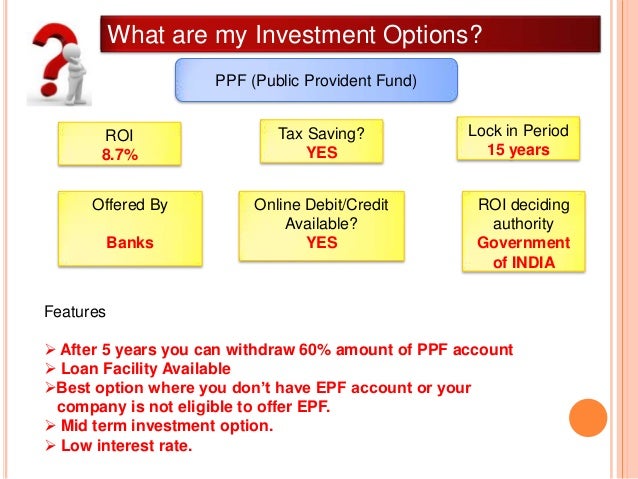 What are my Investment Options?

PPF (Public Provident Fund)

ROI
8.7%

Tax Saving?
YES

Lock in Period
15 years

Offered By

Banks

Online Debit/Credit Available?
YES

ROI deciding authority
Government of INDIA

Features

➢ After 5 years you can withdraw 60% amount of PPF account
➢ Loan Facility Available
➢Best option where you don't have EPF account or your company is not eligible to offer EPF.
➢ Mid term investment option.
➢ Low interest rate.